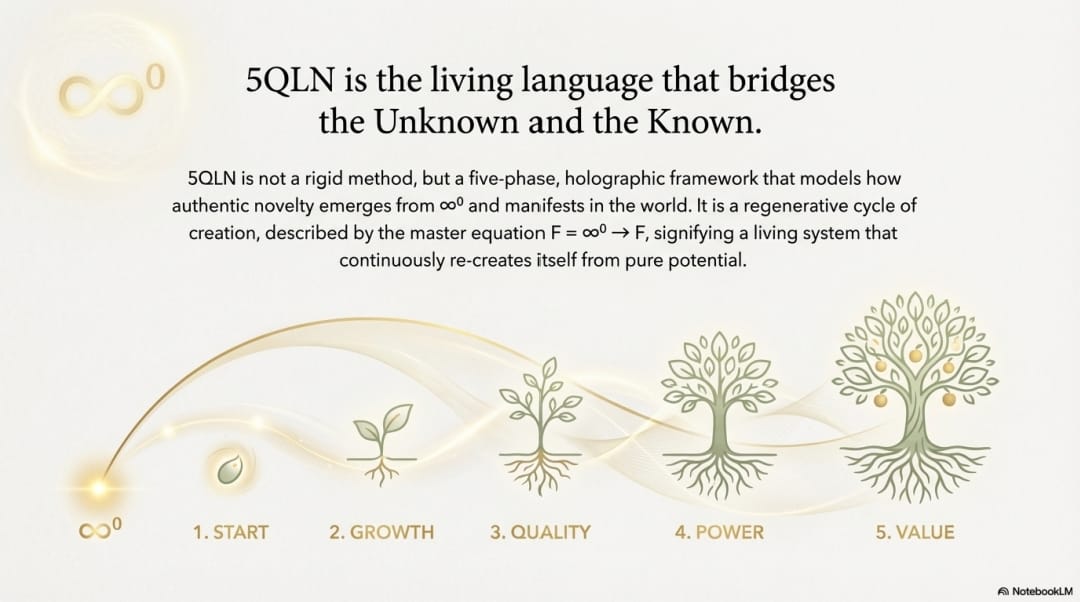 $\infty^0$

5QLN is the living language that bridges the Unknown and the Known.

5QLN is not a rigid method, but a five-phase, holographic framework that models how authentic novelty emerges from $\infty^0$ and manifests in the world. It is a regenerative cycle of creation, described by the master equation $F = \infty^0 \rightarrow F$, signifying a living system that continuously re-creates itself from pure potential.

$\infty^0$

1. START

2. GROWTH

3. QUALITY

4. POWER

5. VALUE

NotebookLM